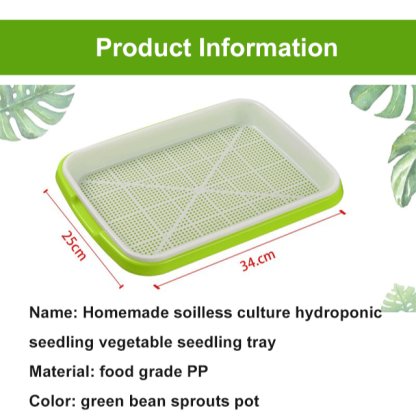 Product Information

25cm

34.cm

Name: Homemade soilless culture hydroponic seedling vegetable seedling tray

Material: food grade PP

Color: green bean sprouts pot